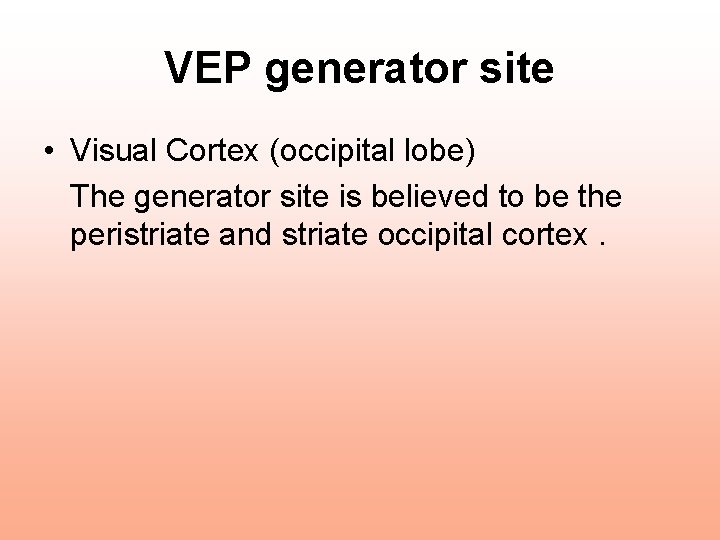 VEP generator site

• Visual Cortex (occipital lobe)

The generator site is believed to be the peristriate and striate occipital cortex .